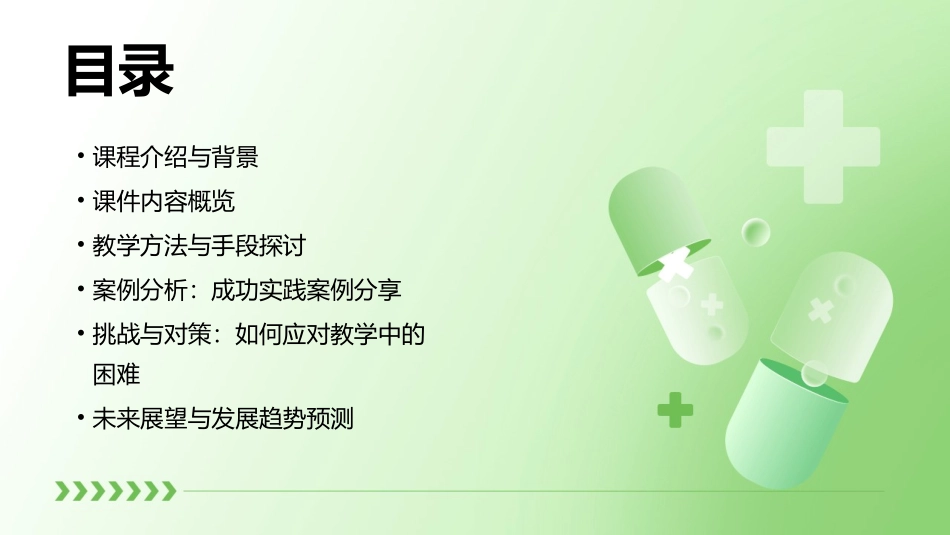 目录

• 课程介绍与背景
• 课件内容概览
• 教学方法与手段探讨
• 案例分析：成功实践案例分享
• 挑战与对策：如何应对教学中的困难
• 未来展望与发展趋势预测